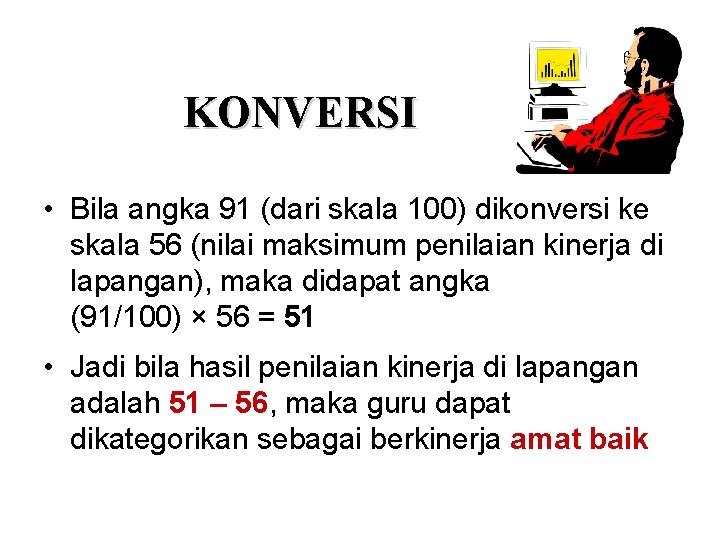 KONVERSI

• Bila angka 91 (dari skala 100) dikonversi ke skala 56 (nilai maksimum penilaian kinerja di lapangan), maka didapat angka (91/100) × 56 = 51

• Jadi bila hasil penilaian kinerja di lapangan adalah 51 – 56, maka guru dapat dikategorikan sebagai berkinerja amat baik